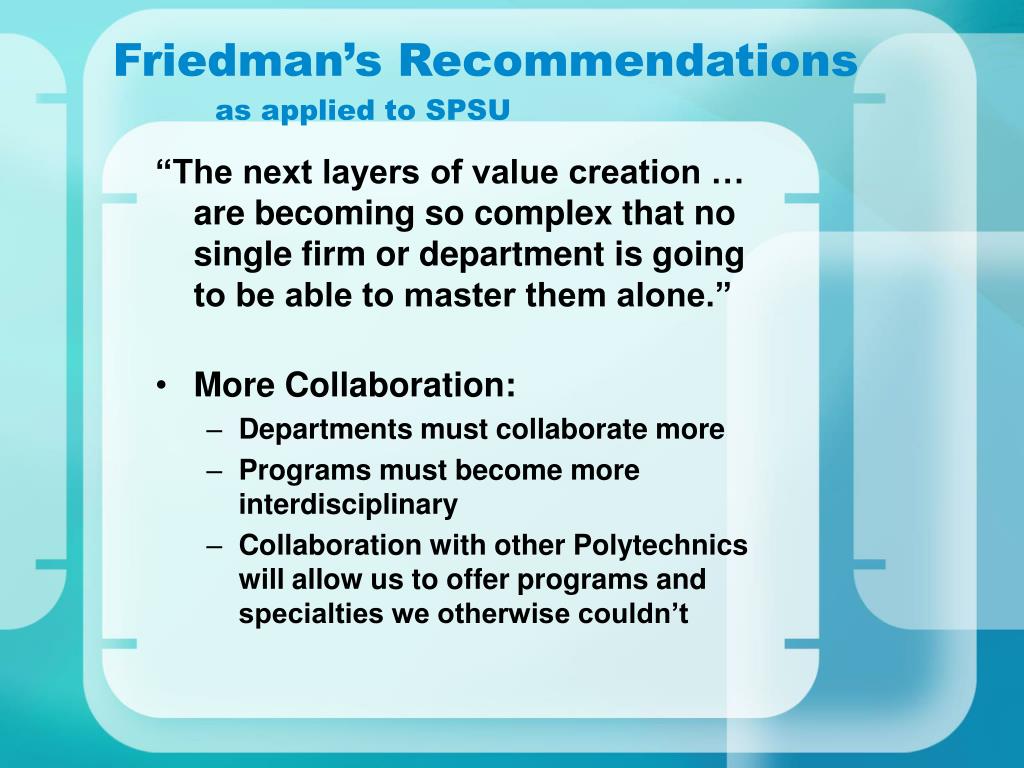 Friedman’s Recommendations
as applied to SPSU

“The next layers of value creation … are becoming so complex that no single firm or department is going to be able to master them alone.”

• More Collaboration:
– Departments must collaborate more
– Programs must become more interdisciplinary
– Collaboration with other Polytechnics will allow us to offer programs and specialties we otherwise couldn’t